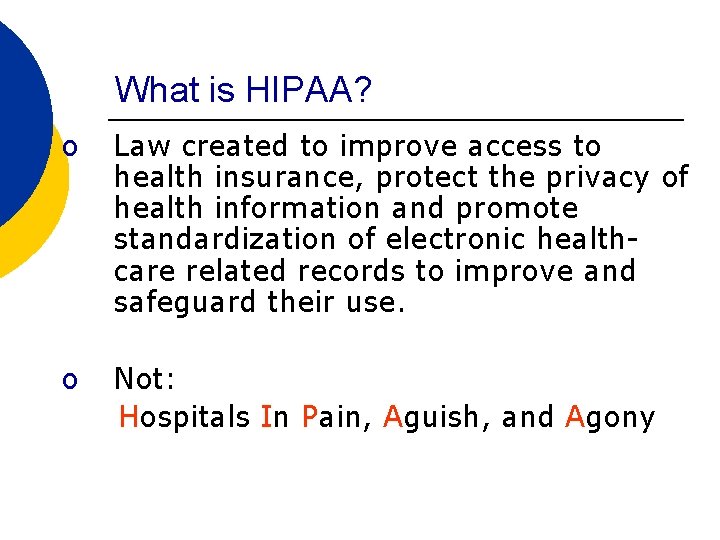 What is HIPAA?

o Law created to improve access to health insurance, protect the privacy of health information and promote standardization of electronic health-care related records to improve and safeguard their use.

o Not:
Hospitals In Pain, Aguish, and Agony